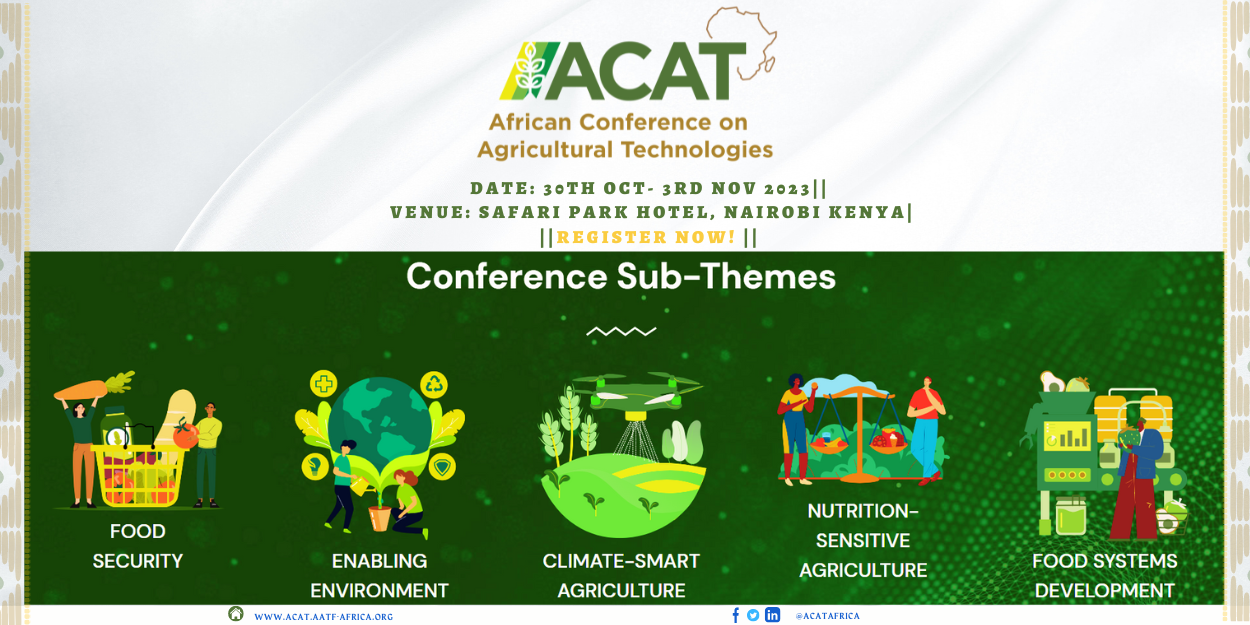 ACAT
African Conference on Agricultural Technologies

DATE: 30TH OCT- 3RD NOV 2023||
VENUE: SAFARI PARK HOTEL, NAIROBI KENYA|
||REGISTER NOW! ||

Conference Sub-Themes

FOOD SECURITY

ENABLING ENVIRONMENT

CLIMATE-SMART AGRICULTURE

NUTRITION-SENSITIVE AGRICULTURE

FOOD SYSTEMS DEVELOPMENT

WWW.ACAT.AATF-AFRICA.ORG

@ACATAFRICA